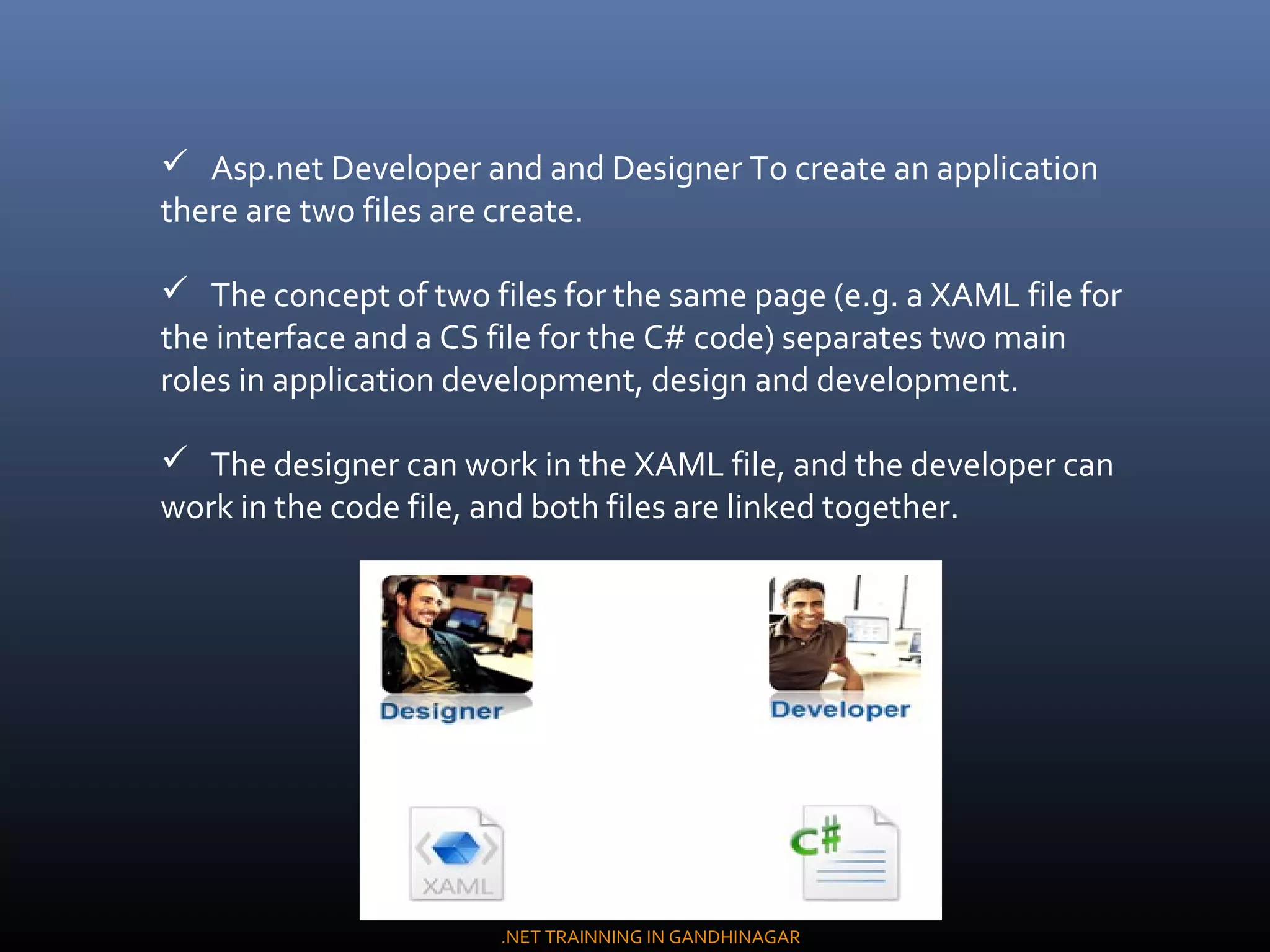 ✓ Asp.net Developer and and Designer To create an application there are two files are create.

✓ The concept of two files for the same page (e.g. a XAML file for the interface and a CS file for the C# code) separates two main roles in application development, design and development.

✓ The designer can work in the XAML file, and the developer can work in the code file, and both files are linked together.

Designer

Developer

XAML

C#

.NET TRAINNING IN GANDHINAGAR